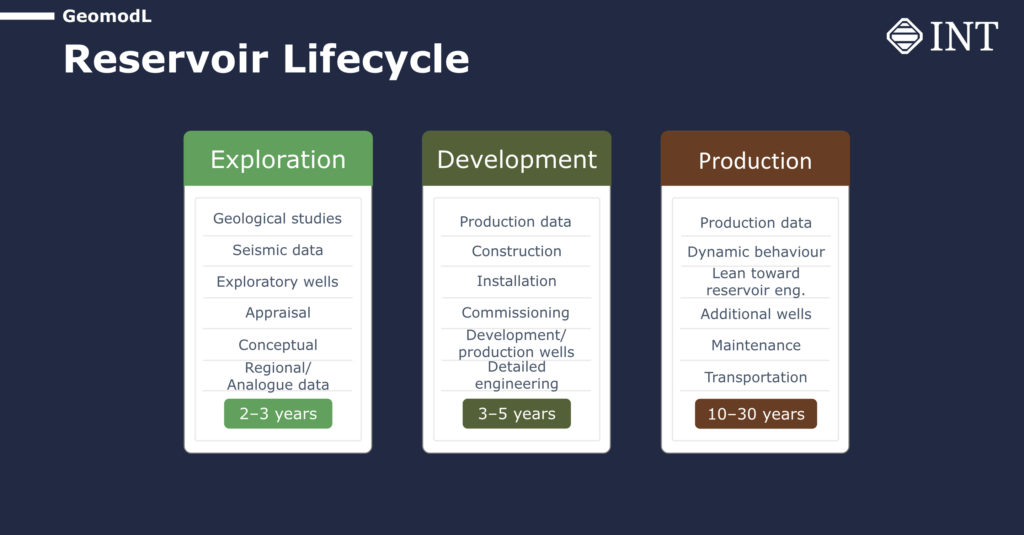 GeomodL

Reservoir Lifecycle

INT

Exploration

Geological studies

Seismic data

Exploratory wells

Appraisal

Conceptual

Regional/ Analogue data

2–3 years

Development

Production data

Construction

Installation

Commissioning

Development/ production wells

Detailed engineering

3–5 years

Production

Production data

Dynamic behaviour

Lean toward reservoir eng.

Additional wells

Maintenance

Transportation

10–30 years